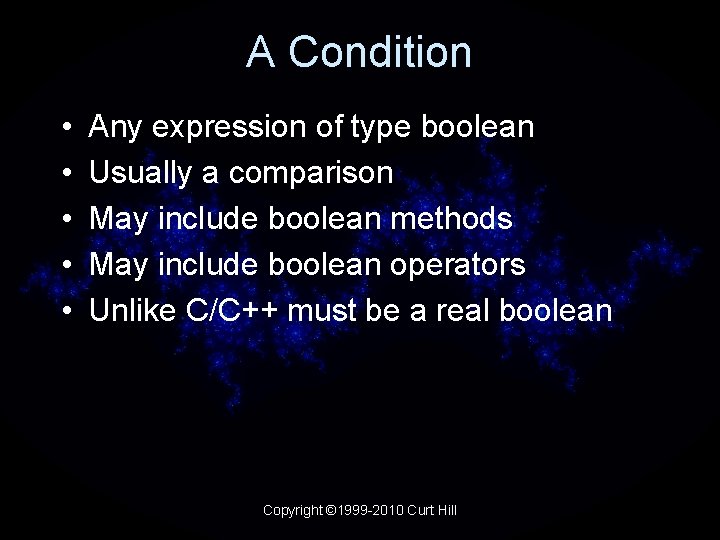 A Condition

• Any expression of type boolean
• Usually a comparison
• May include boolean methods
• May include boolean operators
• Unlike C/C++ must be a real boolean

Copyright ©1999-2010 Curt Hill